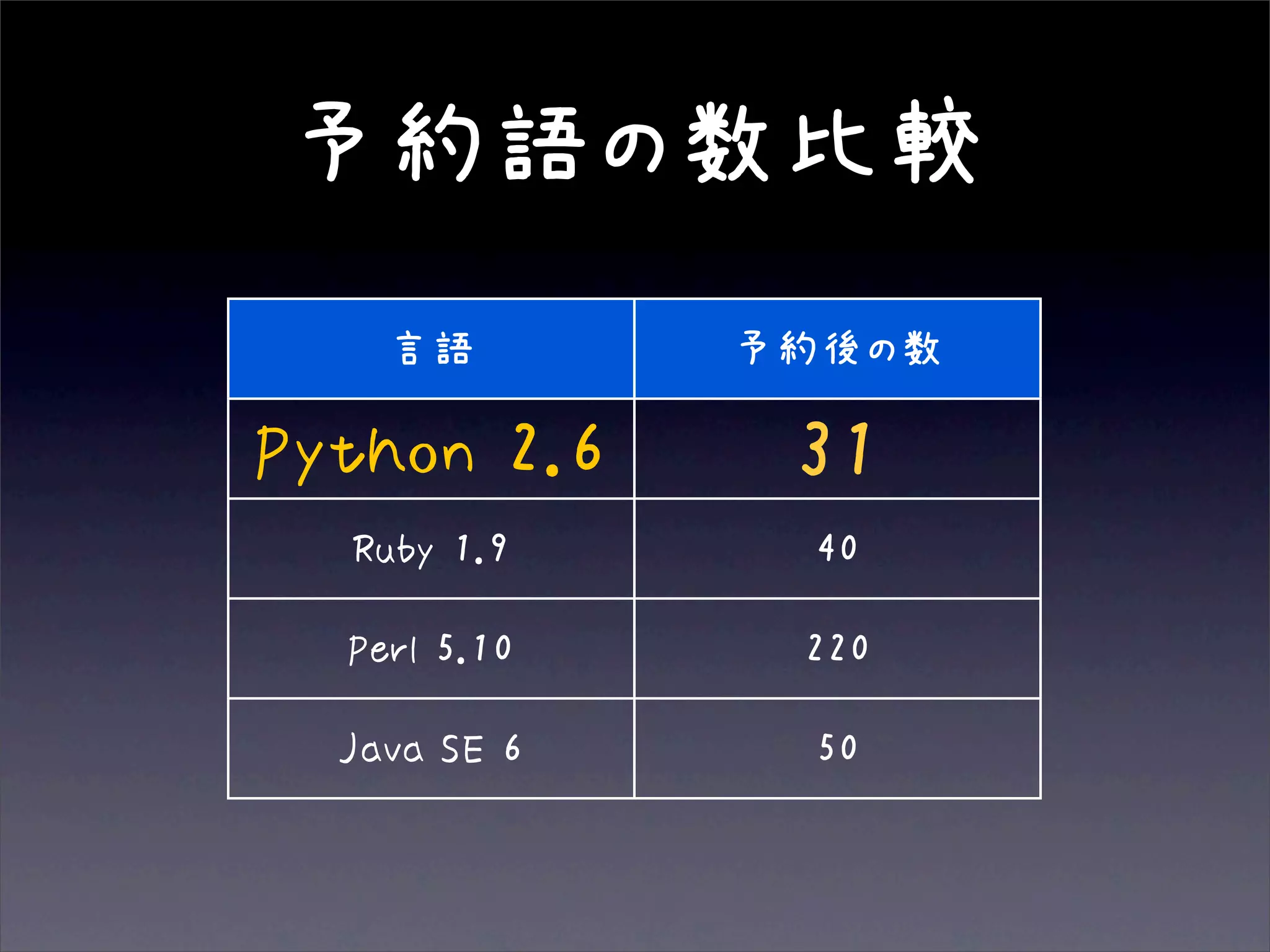 予約語の数比較

| 言語 | 予約後の数 |
|---|---|
| Python 2.6 | 31 |
| Ruby 1.9 | 40 |
| Perl 5.10 | 220 |
| Java SE 6 | 50 |